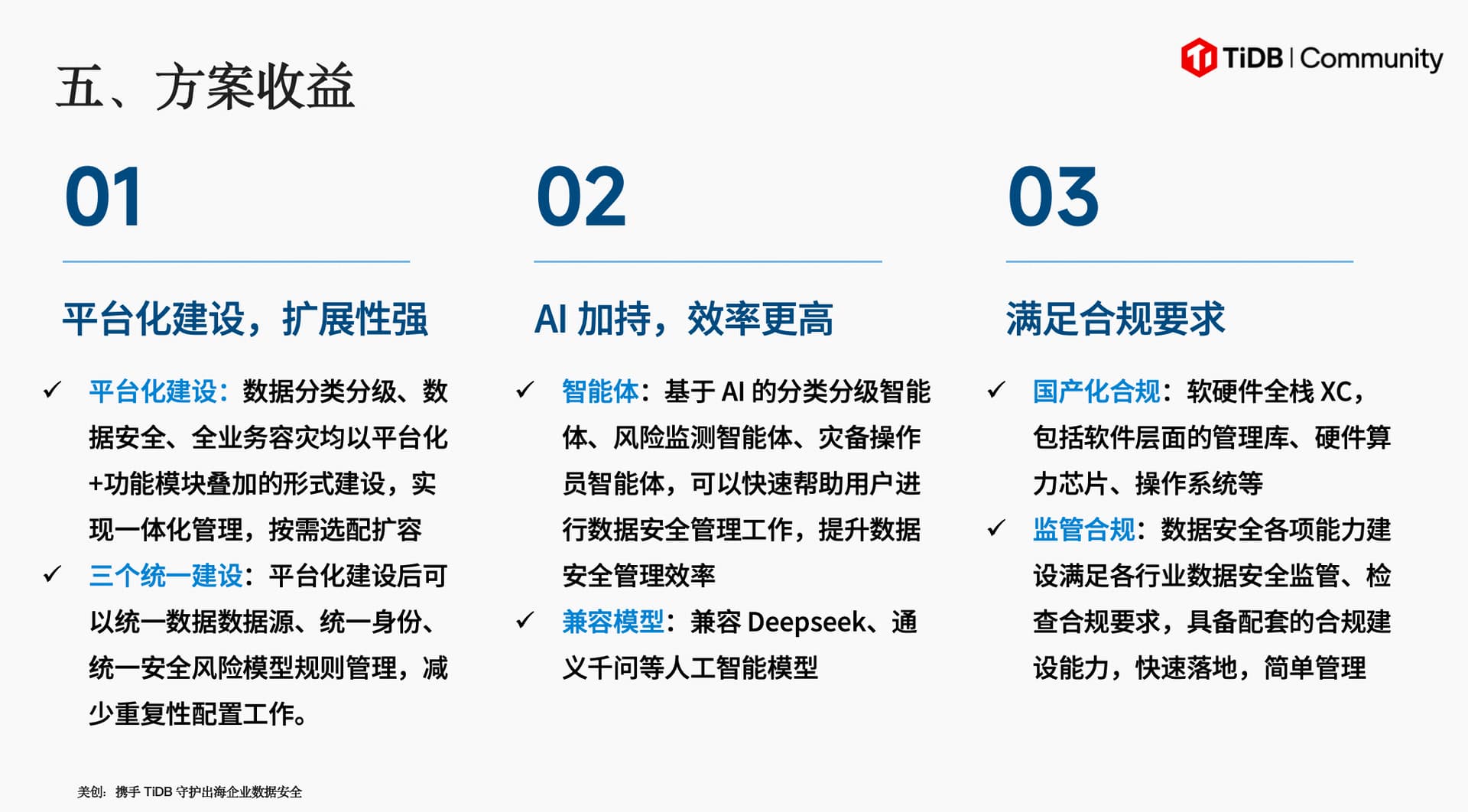 五、方案收益

TiDB | Community

01

平台化建设，扩展性强

✓ 平台化建设：数据分类分级、数据安全、全业务容灾均以平台化+功能模块叠加的形式建设，实现一体化管理，按需选配扩容

✓ 三个统一建设：平台化建设后可以统一数据数据源、统一身份、统一安全风险模型规则管理，减少重复性配置工作。

02

AI 加持，效率更高

✓ 智能体：基于 AI 的分类分级智能体、风险监测智能体、灾备操作员智能体，可以快速帮助用户进行数据安全管理工作，提升数据安全管理效率

✓ 兼容模型：兼容 Deepseek、通义千问等人工智能模型

03

满足合规要求

✓ 国产化合规：软硬件全栈 XC，包括软件层面的管理库、硬件算力芯片、操作系统等

✓ 监管合规：数据安全各项能力建设满足各行业数据安全监管、检查合规要求，具备配套的合规建设能力，快速落地，简单管理

美创：携手 TiDB 守护出海企业数据安全